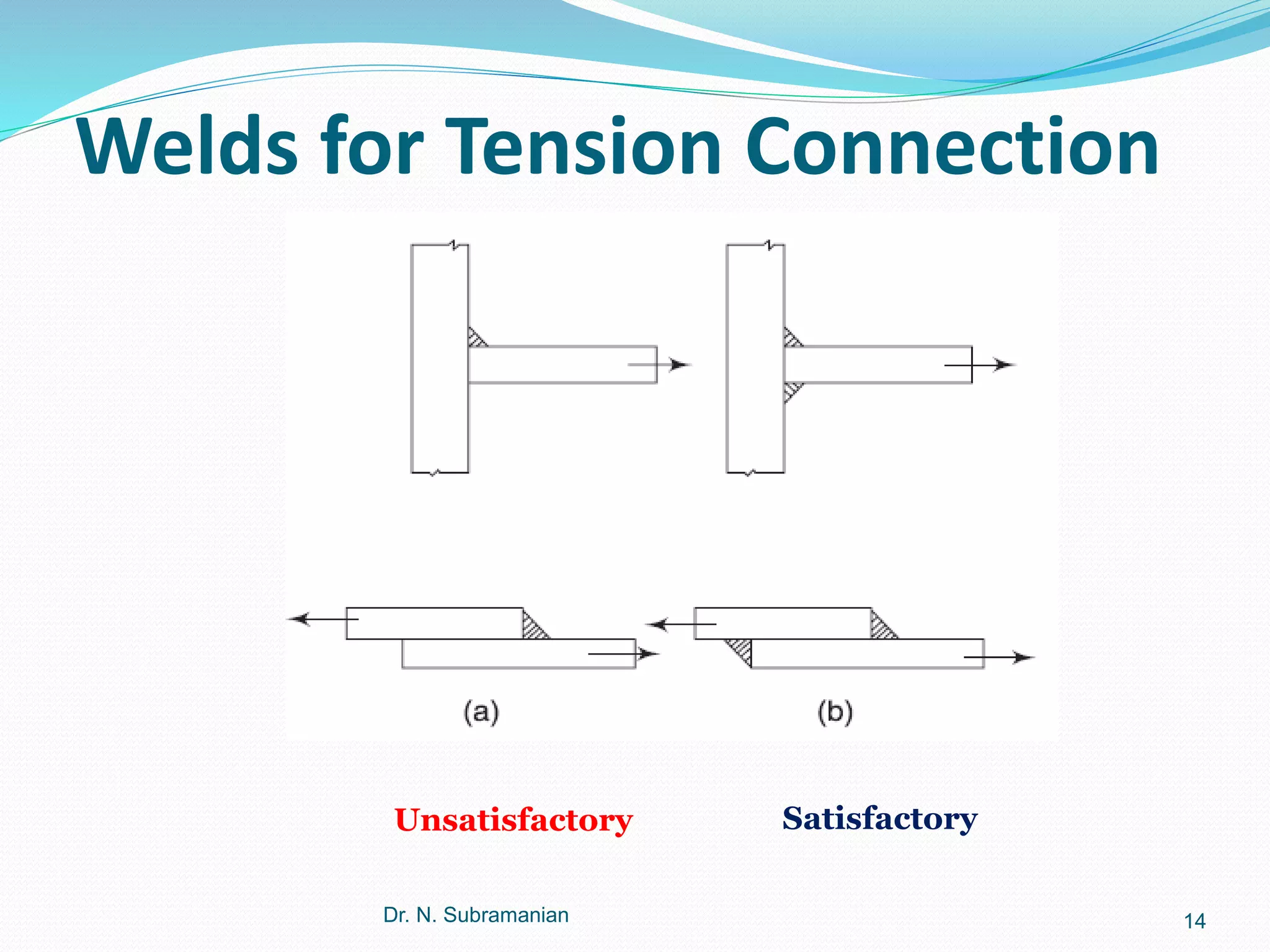 Welds for Tension Connection

(a)

(b)

Unsatisfactory

Satisfactory

Dr. N. Subramanian

14